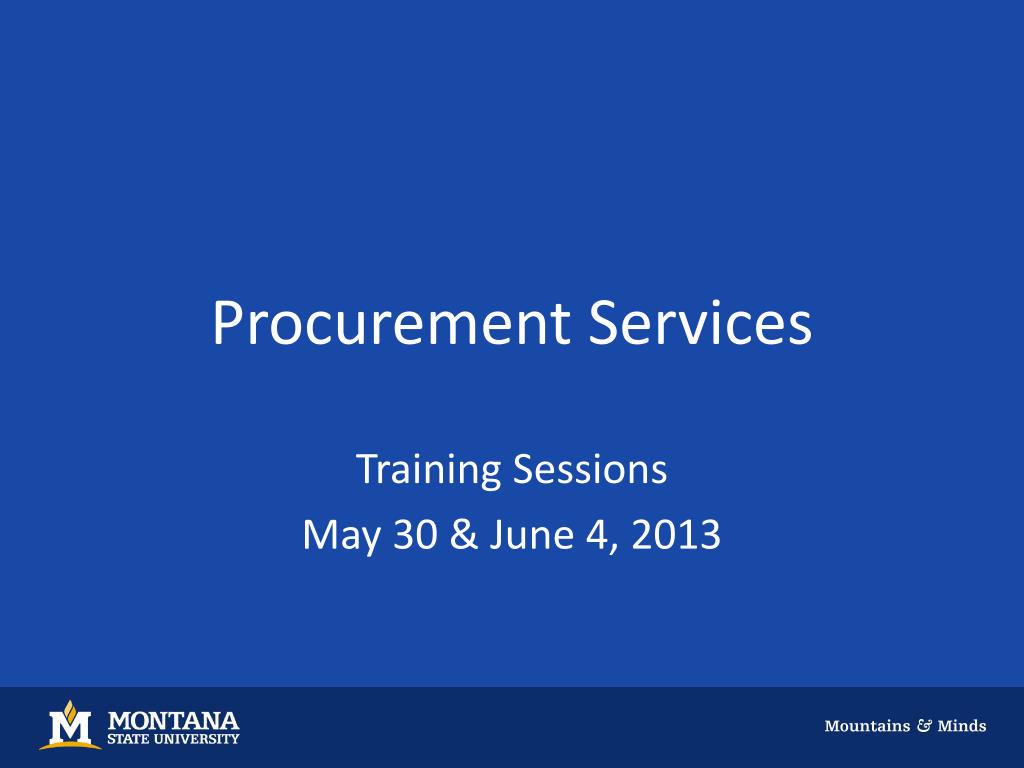 Procurement Services

Training Sessions
May 30 & June 4, 2013

M MONTANA STATE UNIVERSITY

Mountains & Minds